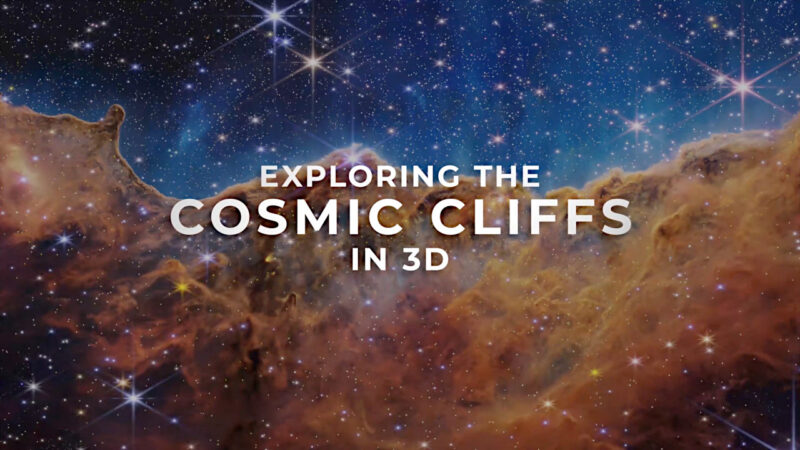 EXPLORING THE
COSMIC CLIFFS
IN 3D